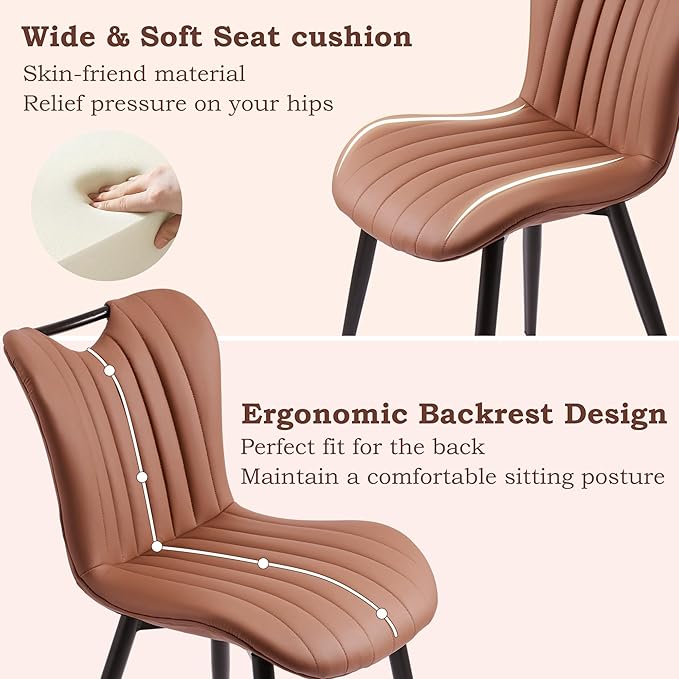 Wide & Soft Seat cushion
Skin-friend material
Relief pressure on your hips

Ergonomic Backrest Design
Perfect fit for the back
Maintain a comfortable sitting posture